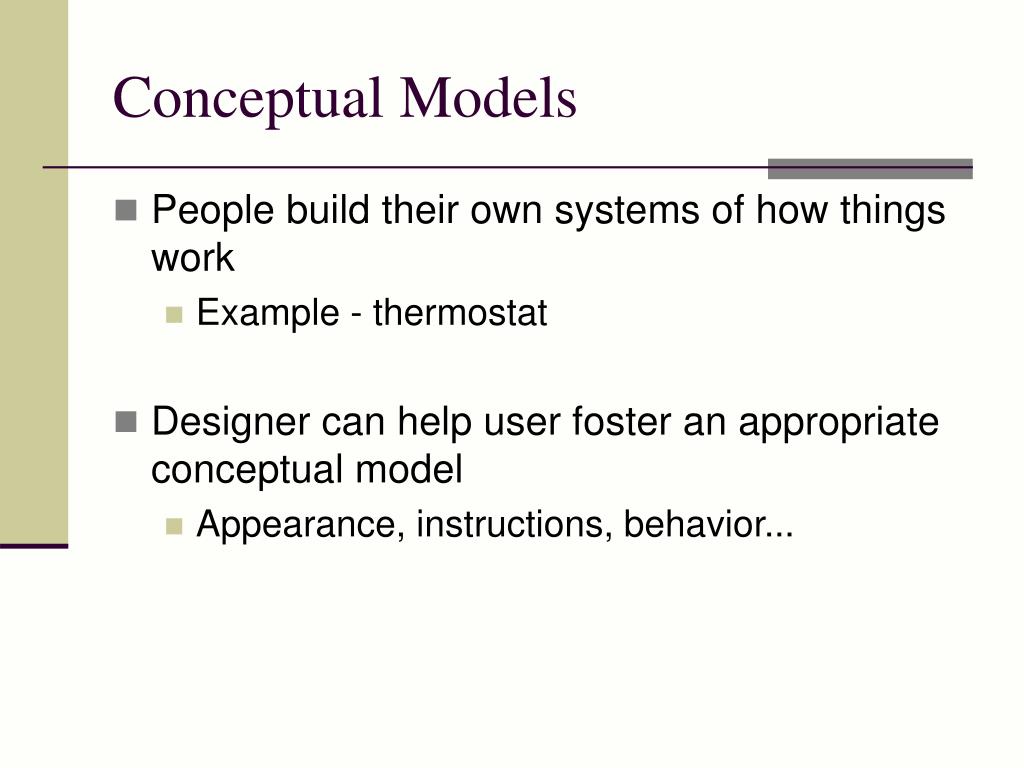 Conceptual Models

People build their own systems of how things work

Example - thermostat

Designer can help user foster an appropriate conceptual model

Appearance, instructions, behavior...